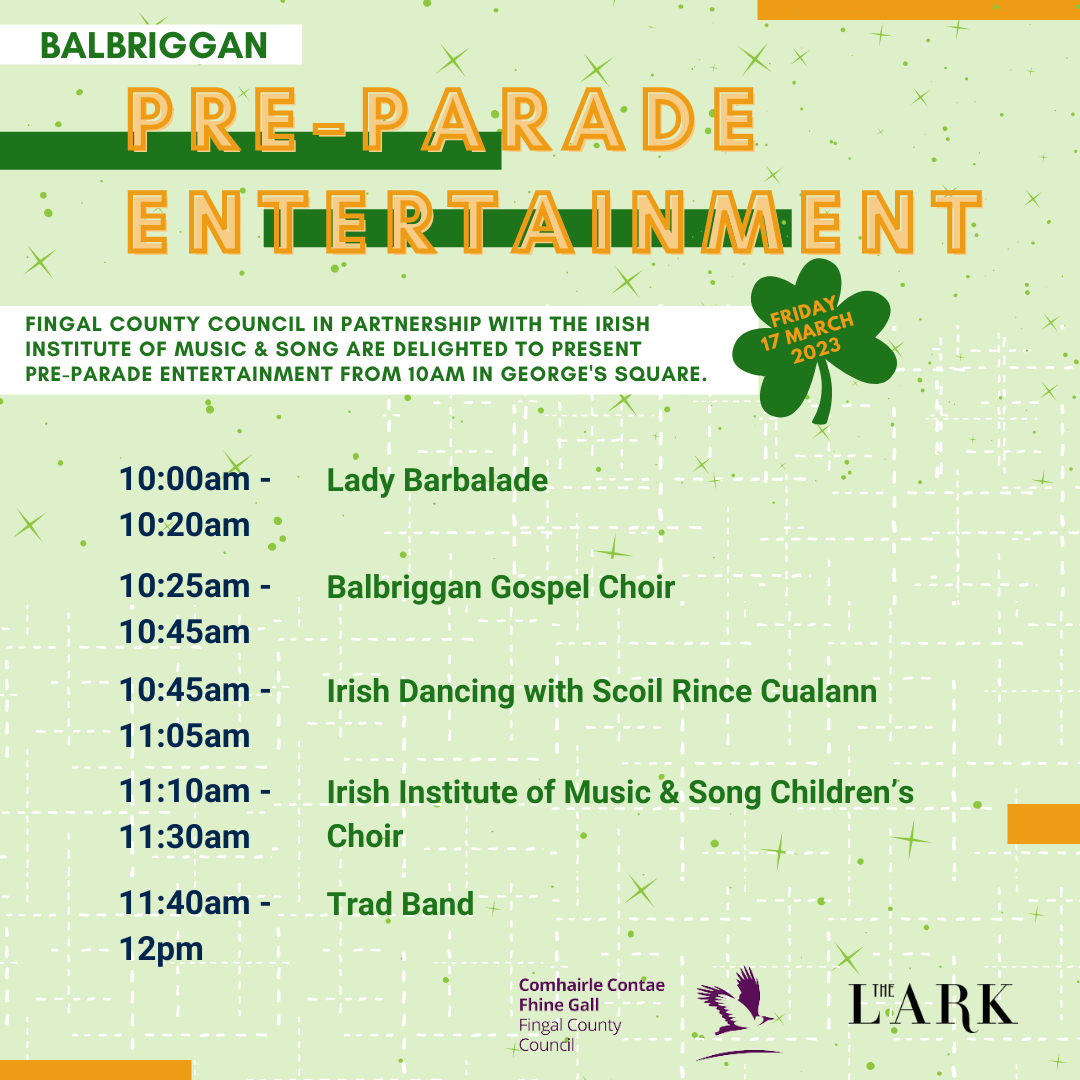 BALBRIGGAN

PRE-PARADE ENTERTAINMENT

FINGAL COUNTY COUNCIL IN PARTNERSHIP WITH THE IRISH INSTITUTE OF MUSIC & SONG ARE DELIGHTED TO PRESENT PRE-PARADE ENTERTAINMENT FROM 10AM IN GEORGE'S SQUARE.

FRIDAY 17 MARCH 2023

| | |
|---|---|
| 10:00am - 10:20am | Lady Barbalade |
| 10:25am - 10:45am | Balbriggan Gospel Choir |
| 10:45am - 11:05am | Irish Dancing with Scoil Rince Cualann |
| 11:10am - 11:30am | Irish Institute of Music & Song Children's Choir |
| 11:40am - 12pm | Trad Band |

Comhairle Contae Fhine Gall
Fingal County Council

THE LARK